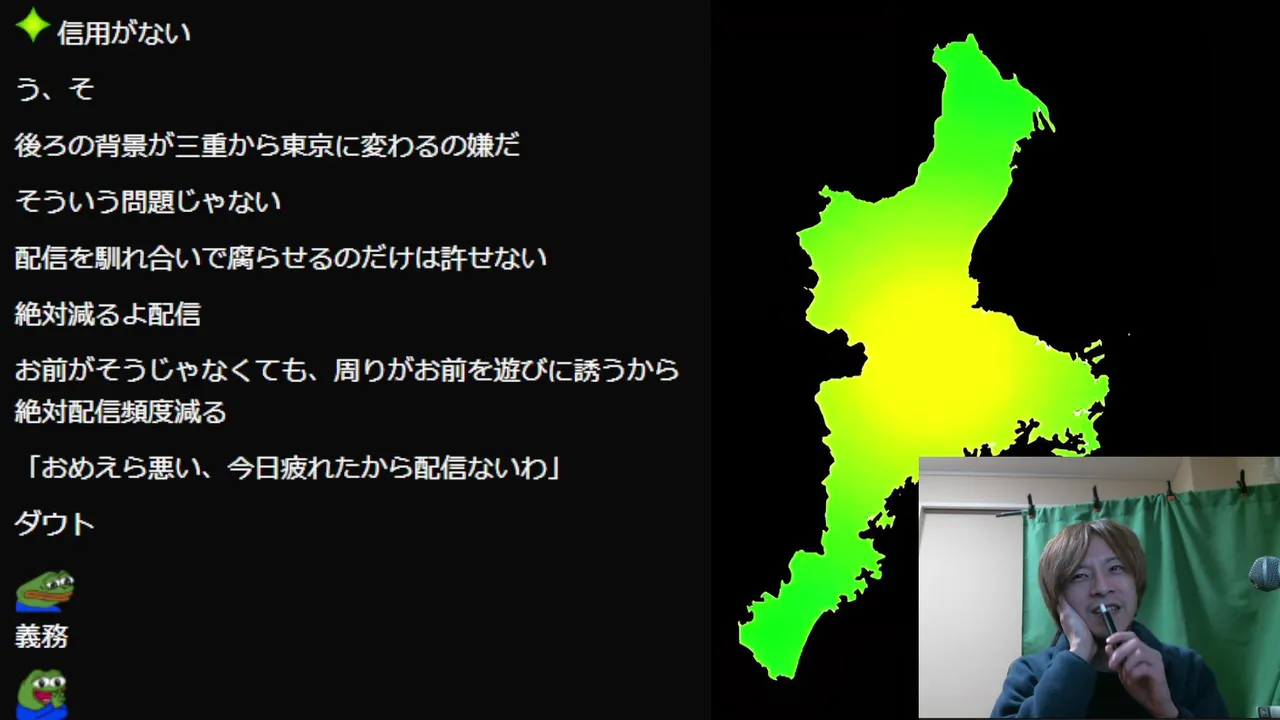 信用がない

う、そ

後ろの背景が三重から東京に変わるの嫌だ

そういう問題じゃない

配信を馴れ合いで腐らせるのだけは許せない

絶対減るよ配信

お前がそうじゃなくても、周りがお前を遊びに誘うから絶対配信頻度減る

「おめえら悪い、今日疲れたから配信ないわ」

ダウト

義務